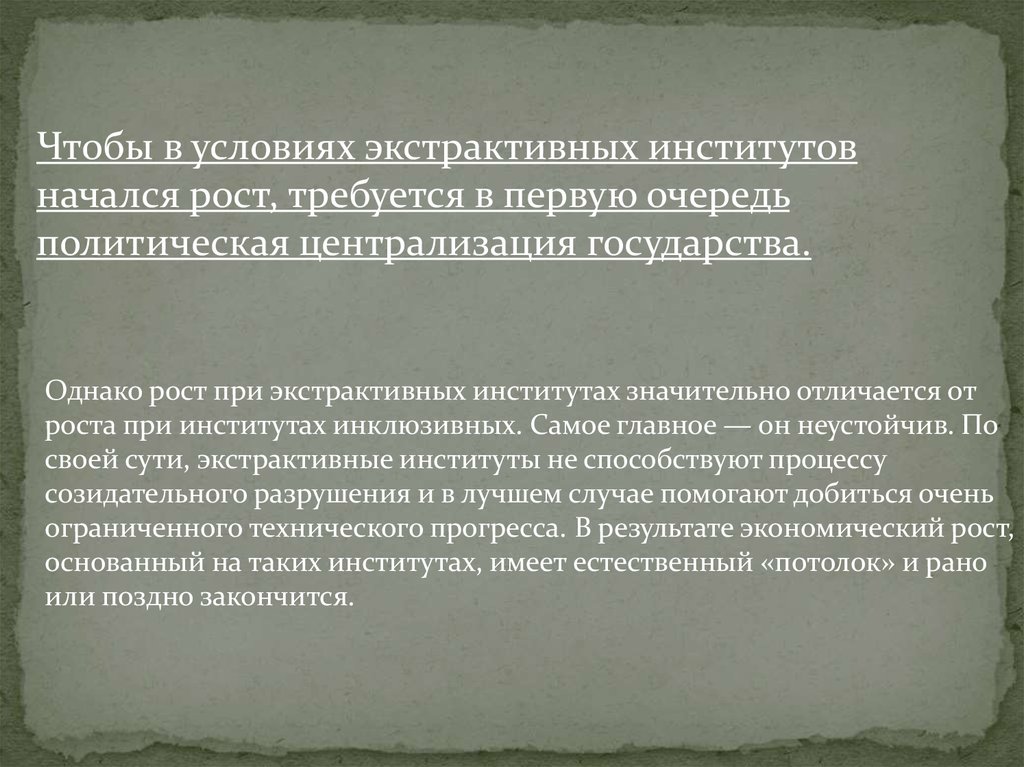 Чтобы в условиях экстрактивных институтов начался рост, требуется в первую очередь политическая централизация государства.

Однако рост при экстрактивных институтах значительно отличается от роста при институтах инклюзивных. Самое главное — он неустойчив. По своей сути, экстрактивные институты не способствуют процессу созидательного разрушения и в лучшем случае помогают добиться очень ограниченного технического прогресса. В результате экономический рост, основанный на таких институтах, имеет естественный «потолок» и рано или поздно закончится.